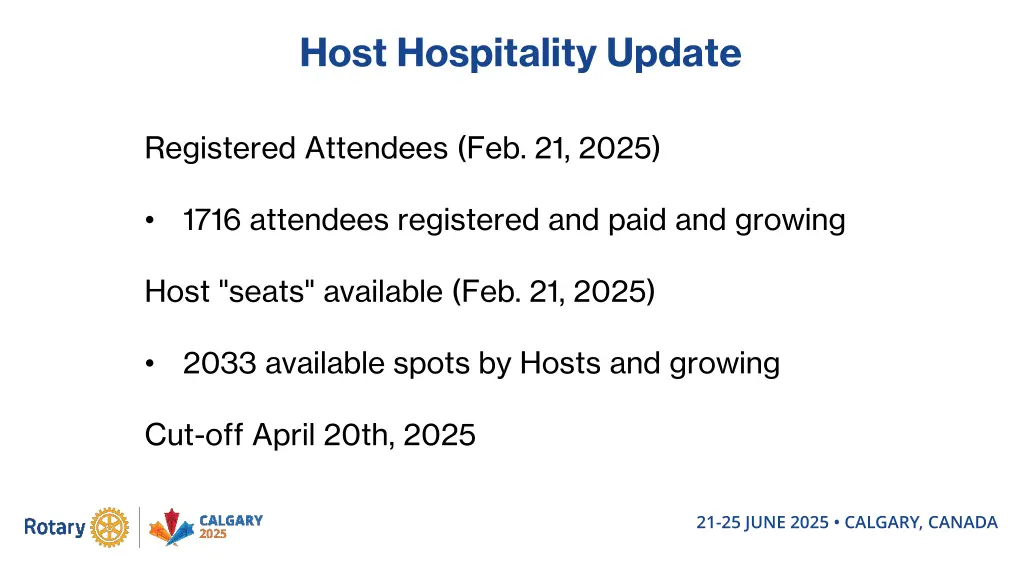 Host Hospitality Update

Registered Attendees (Feb. 21, 2025)

• 1716 attendees registered and paid and growing

Host "seats" available (Feb. 21, 2025)

• 2033 available spots by Hosts and growing

Cut-off April 20th, 2025

Rotary

CALGARY 2025

21-25 JUNE 2025 • CALGARY, CANADA